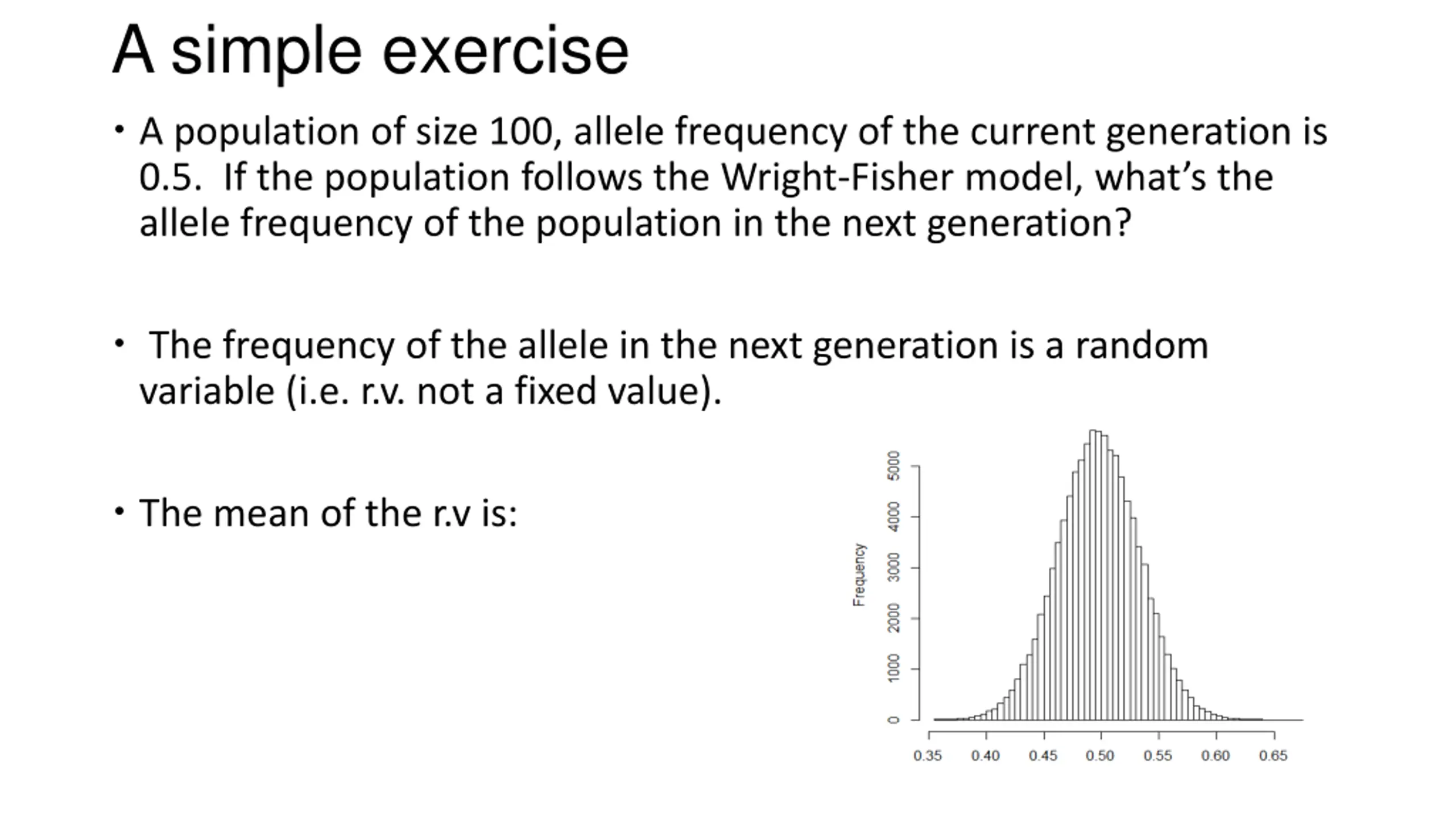 A simple exercise

• A population of size 100, allele frequency of the current generation is 0.5. If the population follows the Wright-Fisher model, what's the allele frequency of the population in the next generation?

• The frequency of the allele in the next generation is a random variable (i.e. r.v. not a fixed value).

• The mean of the r.v is:

Frequency
0
1000
2000
3000
4000
5000
0.35
0.40
0.45
0.50
0.55
0.60
0.65